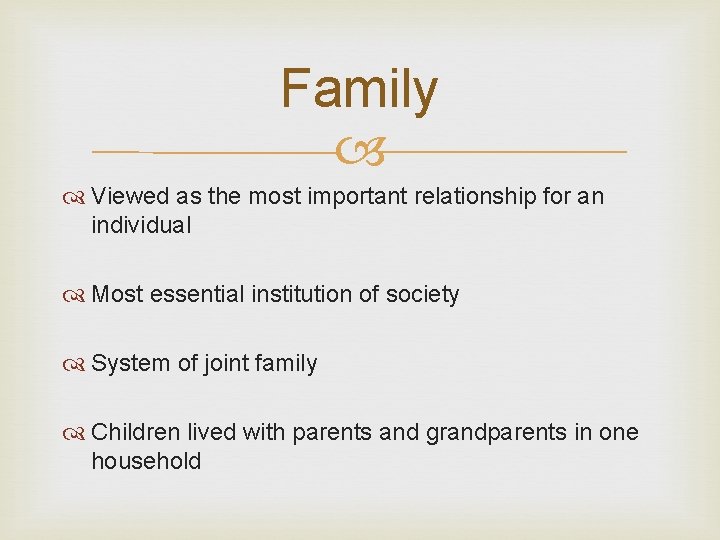 Family

Viewed as the most important relationship for an individual

Most essential institution of society

System of joint family

Children lived with parents and grandparents in one household